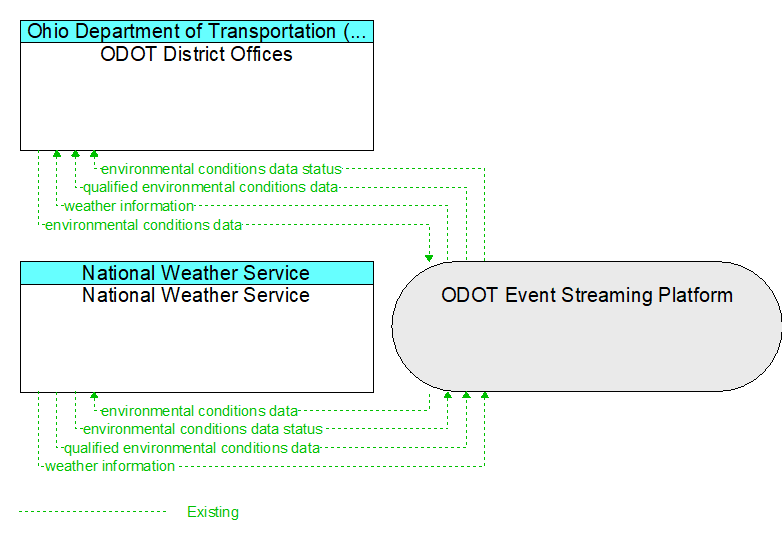 Ohio Department of Transportation (...
ODOT District Offices

environmental conditions data status
qualified environmental conditions data
weather information
environmental conditions data

National Weather Service
National Weather Service

ODOT Event Streaming Platform

environmental conditions data
environmental conditions data status
qualified environmental conditions data
weather information

Existing